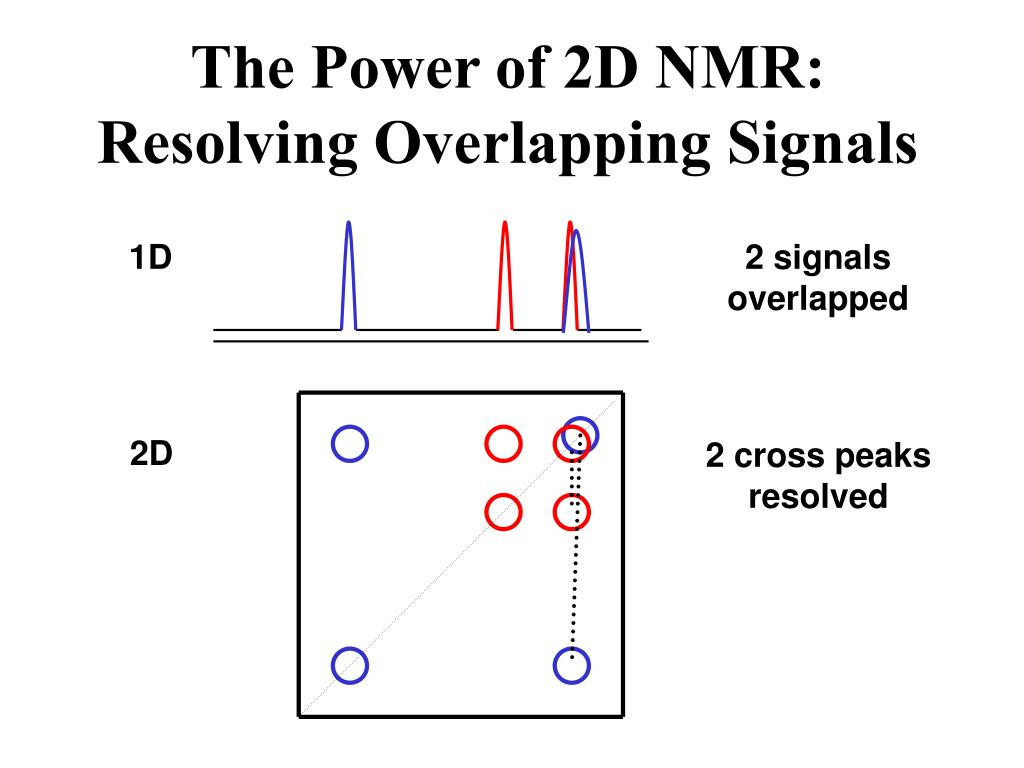 The Power of 2D NMR: Resolving Overlapping Signals

1D

2 signals overlapped

2D

2 cross peaks resolved